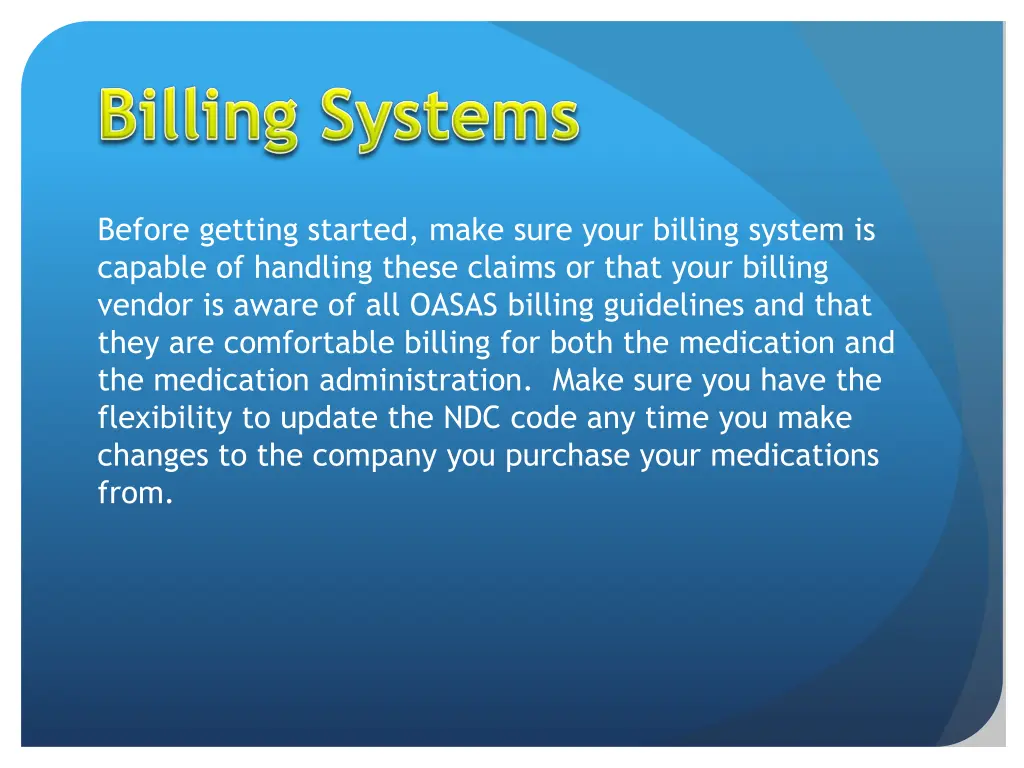 Billing Systems

Before getting started, make sure your billing system is capable of handling these claims or that your billing vendor is aware of all OASAS billing guidelines and that they are comfortable billing for both the medication and the medication administration. Make sure you have the flexibility to update the NDC code any time you make changes to the company you purchase your medications from.